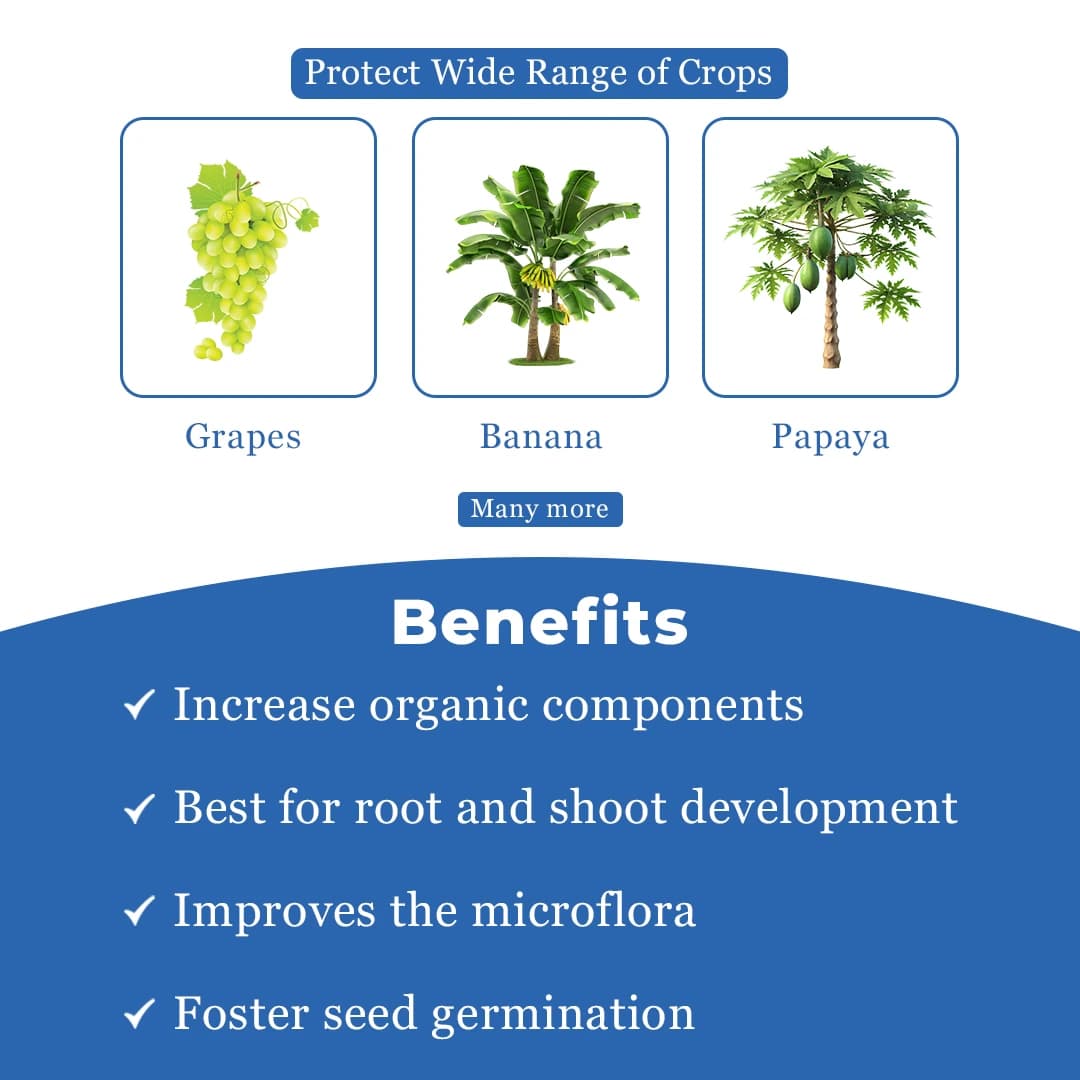 Protect Wide Range of Crops

Grapes

Banana

Papaya

Many more

Benefits

✓ Increase organic components

✓ Best for root and shoot development

✓ Improves the microflora

✓ Foster seed germination